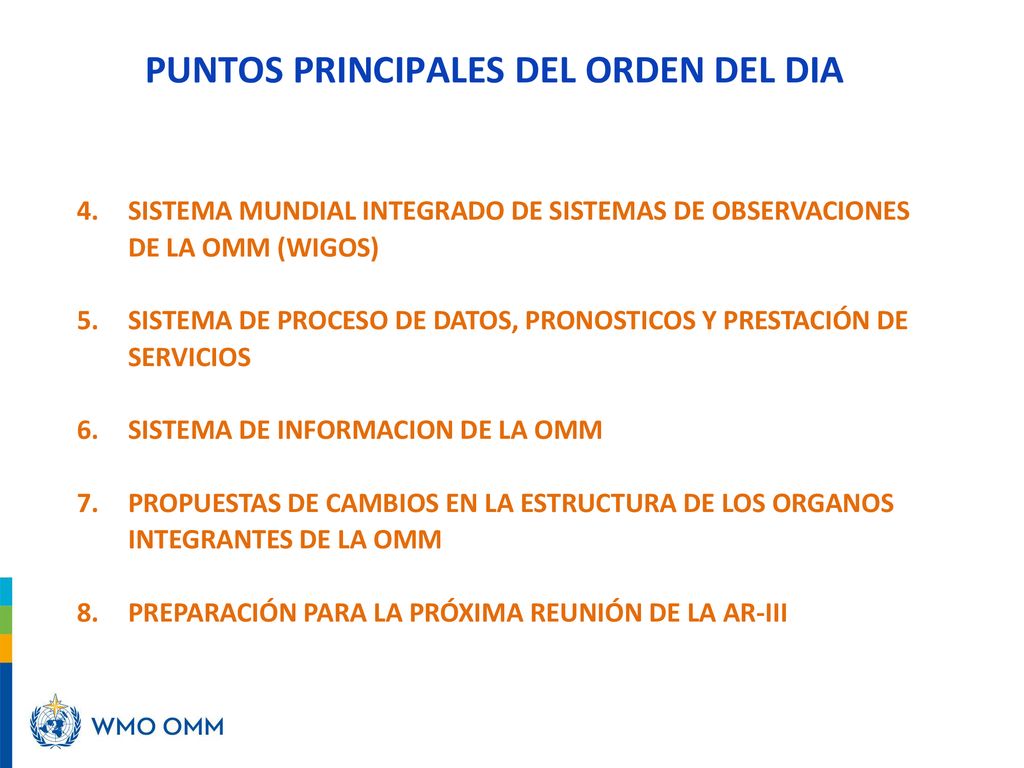 PUNTOS PRINCIPALES DEL ORDEN DEL DIA

4. SISTEMA MUNDIAL INTEGRADO DE SISTEMAS DE OBSERVACIONES DE LA OMM (WIGOS)

5. SISTEMA DE PROCESO DE DATOS, PRONOSTICOS Y PRESTACIÓN DE SERVICIOS

6. SISTEMA DE INFORMACION DE LA OMM

7. PROPUESTAS DE CAMBIOS EN LA ESTRUCTURA DE LOS ORGANOS INTEGRANTES DE LA OMM

8. PREPARACIÓN PARA LA PRÓXIMA REUNIÓN DE LA AR-III

WMO OMM